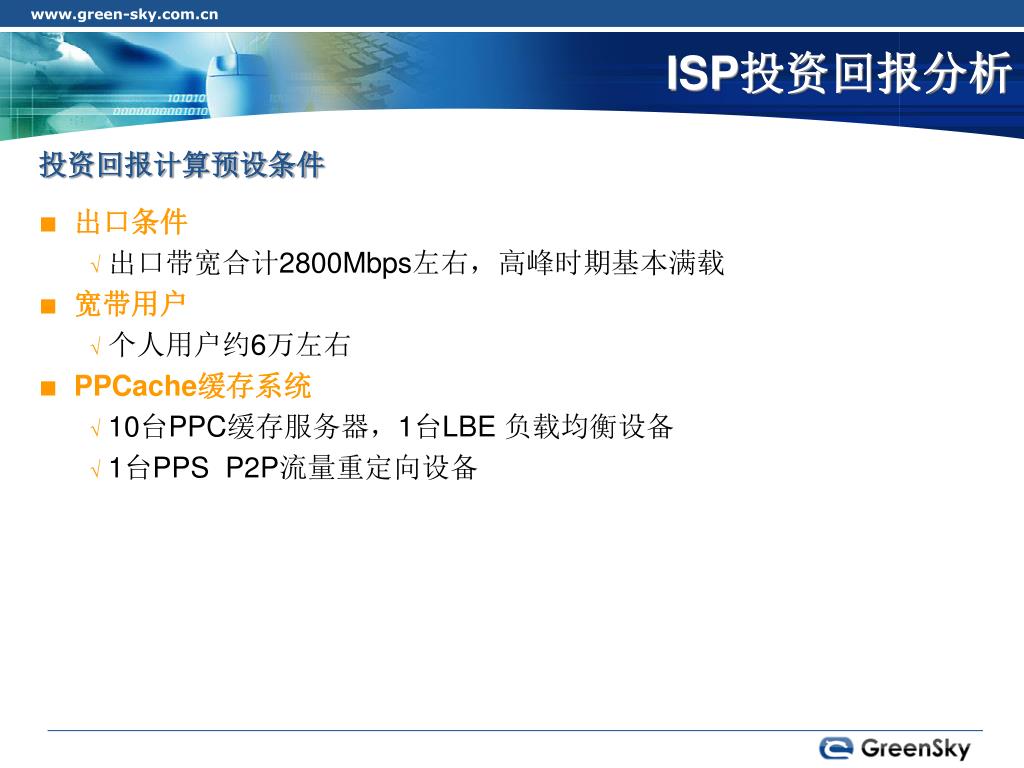 www.green-sky.com.cn

ISP投资回报分析

投资回报计算预设条件

■ 出口条件

√ 出口带宽合计2800Mbps左右，高峰时期基本满载

■ 宽带用户

√ 个人用户约6万左右

■ PPCache缓存系统

√ 10台PPC缓存服务器，1台LBE 负载均衡设备

√ 1台PPS P2P流量重定向设备

GreenSky